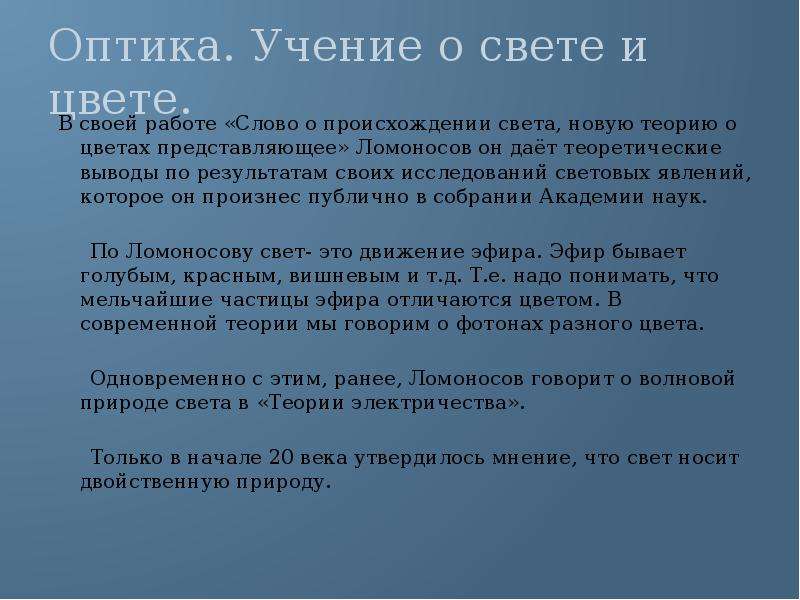 Оптика. Учение о свете и цвете.

В своей работе «Слово о происхождении света, новую теорию о цветах представляющее» Ломоносов он даёт теоретические выводы по результатам своих исследований световых явлений, которое он произнес публично в собрании Академии наук.

По Ломоносову свет- это движение эфира. Эфир бывает голубым, красным, вишневым и т.д. Т.е. надо понимать, что мельчайшие частицы эфира отличаются цветом. В современной теории мы говорим о фотонах разного цвета.

Одновременно с этим, ранее, Ломоносов говорит о волновой природе света в «Теории электричества».

Только в начале 20 века утвердилось мнение, что свет носит двойственную природу.